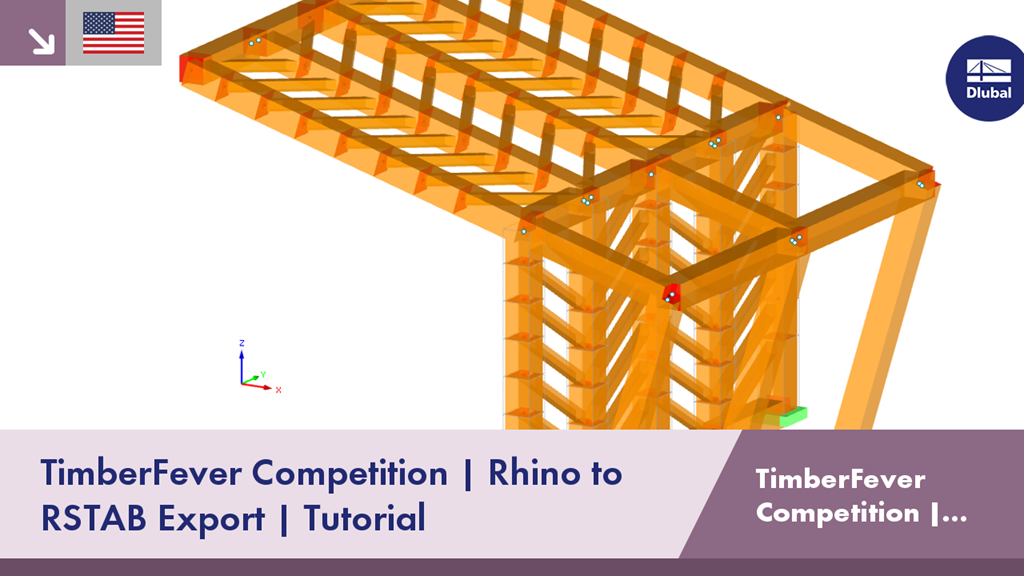 Dlubal

Z
Y
X

TimberFever Competition | Rhino to RSTAB Export | Tutorial

TimberFever Competition |...